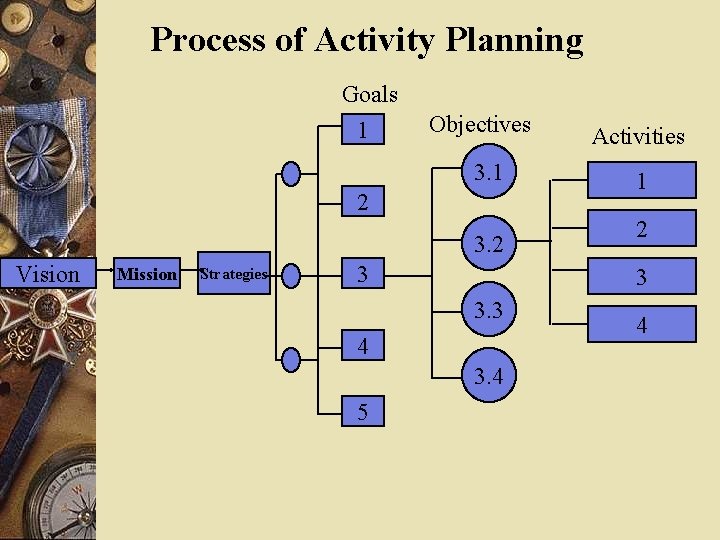 Process of Activity Planning

Vision

Mission

Strategies

Goals

1

2

3

4

5

Objectives

3.1

3.2

3.3

3.4

Activities

1

2

3

4